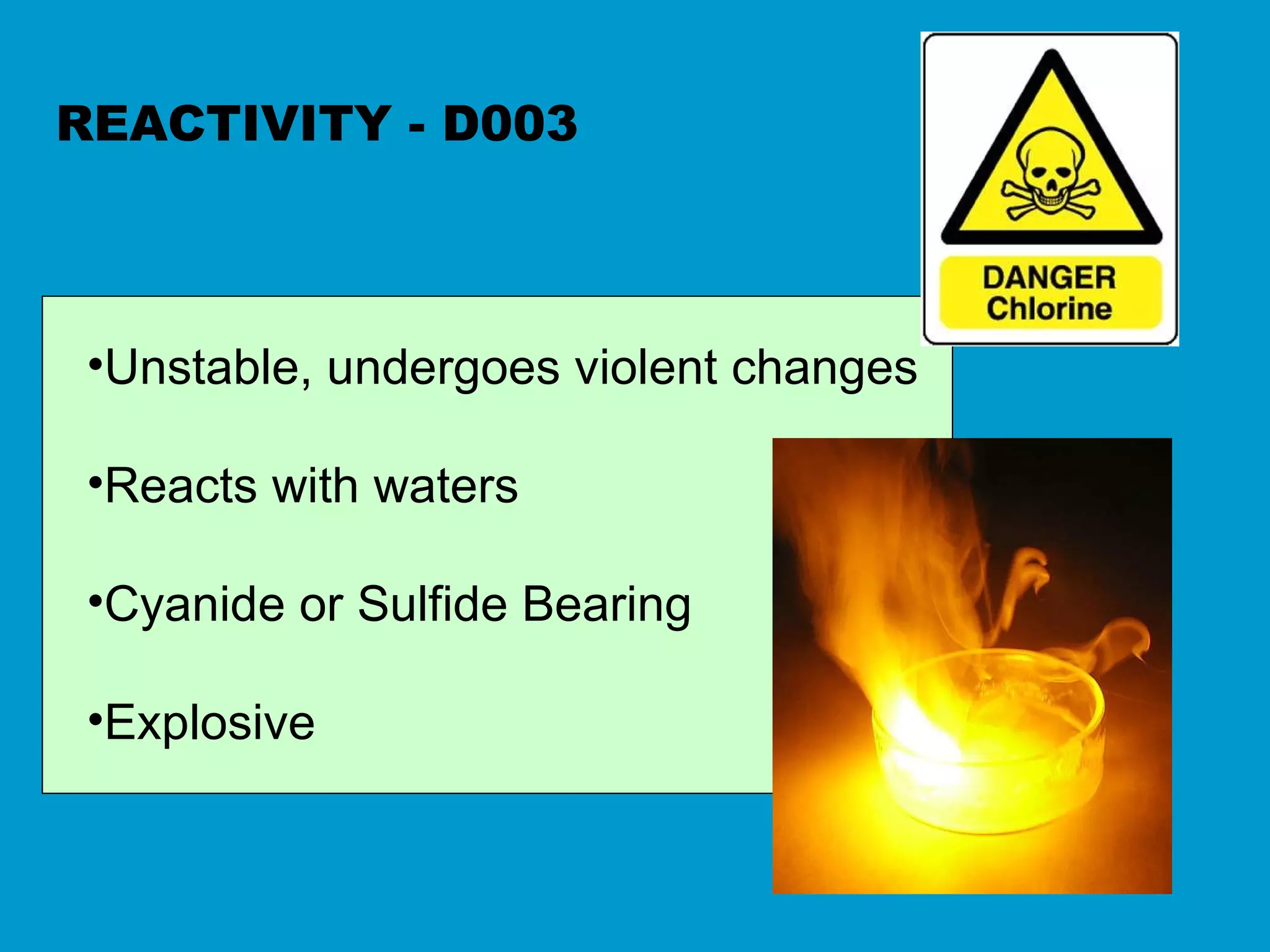 REACTIVITY - D003

DANGER
Chlorine

•Unstable, undergoes violent changes

•Reacts with waters

•Cyanide or Sulfide Bearing

•Explosive